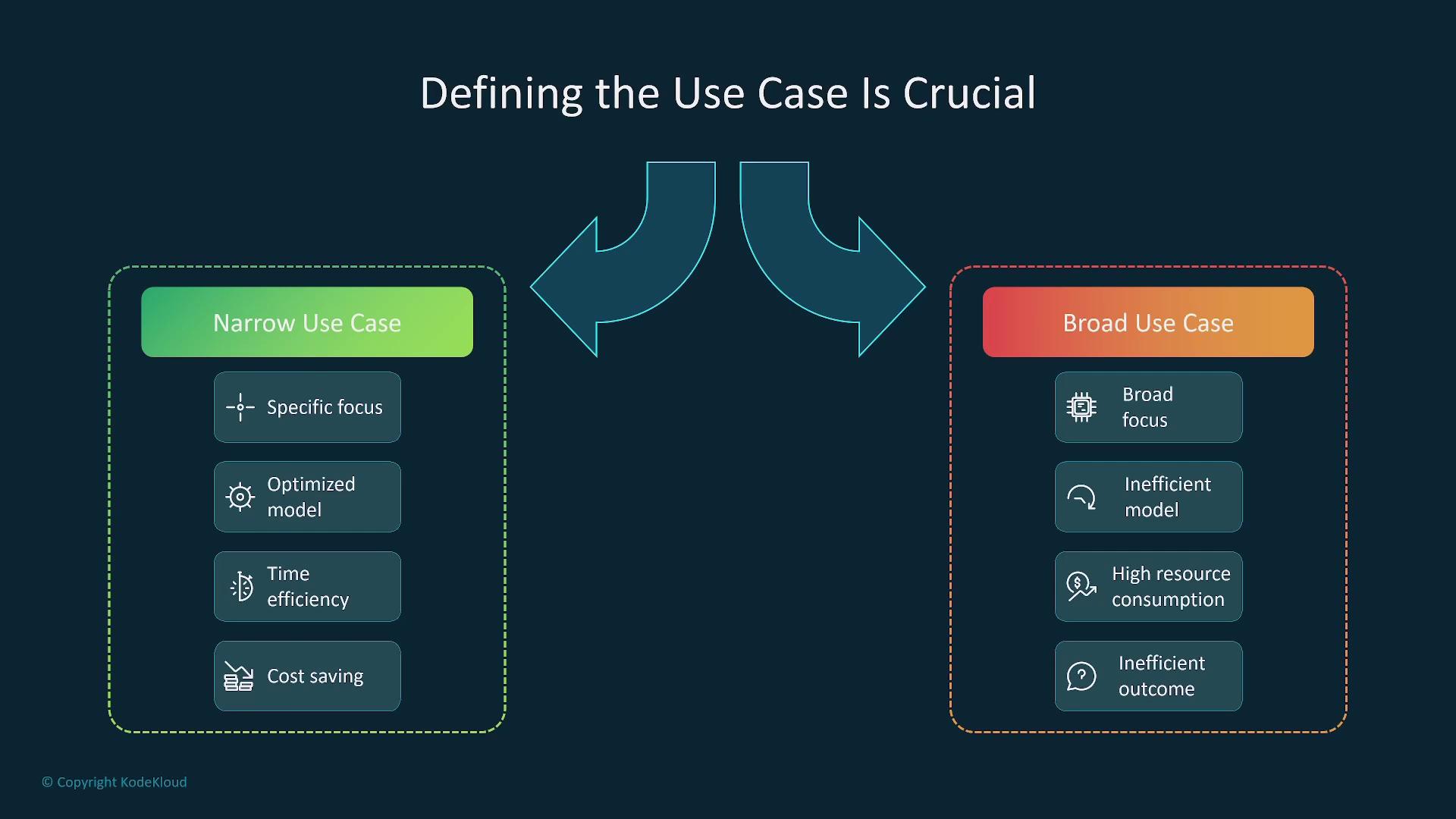 Defining the Use Case Is Crucial

Narrow Use Case

Specific focus

Optimized model

Time efficiency

Cost saving

Broad Use Case

Broad focus

Inefficient model

High resource consumption

Inefficient outcome

© Copyright KodeKloud